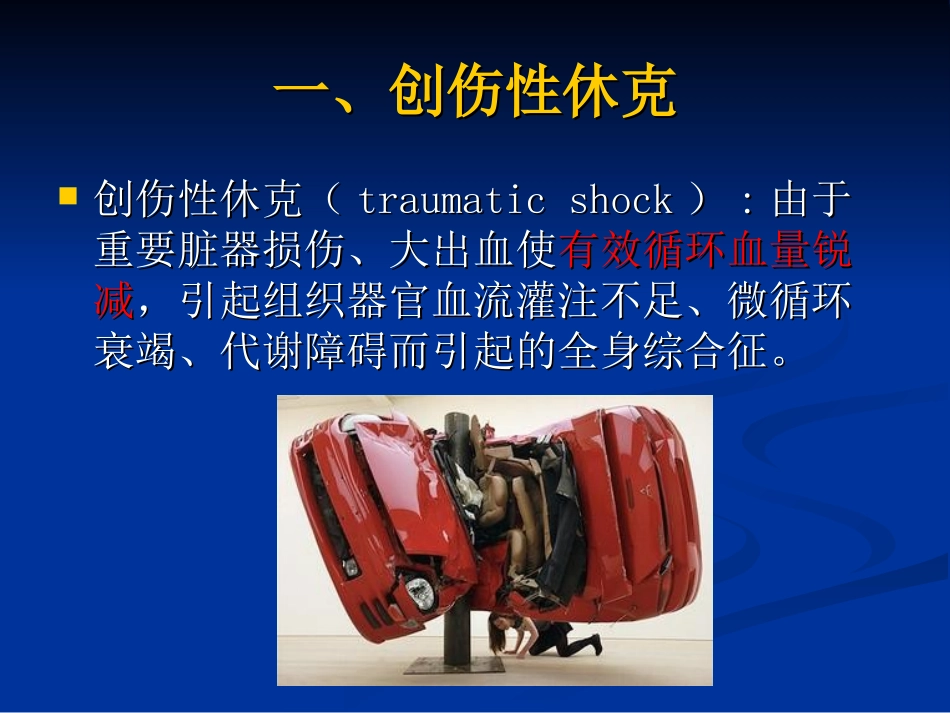 一、创伤性休克

■ 创伤性休克（ traumatic shock ）：由于重要脏器损伤、大出血使有效循环血量锐减，引起组织器官血流灌注不足、微循环衰竭、代谢障碍而引起的全身综合征。